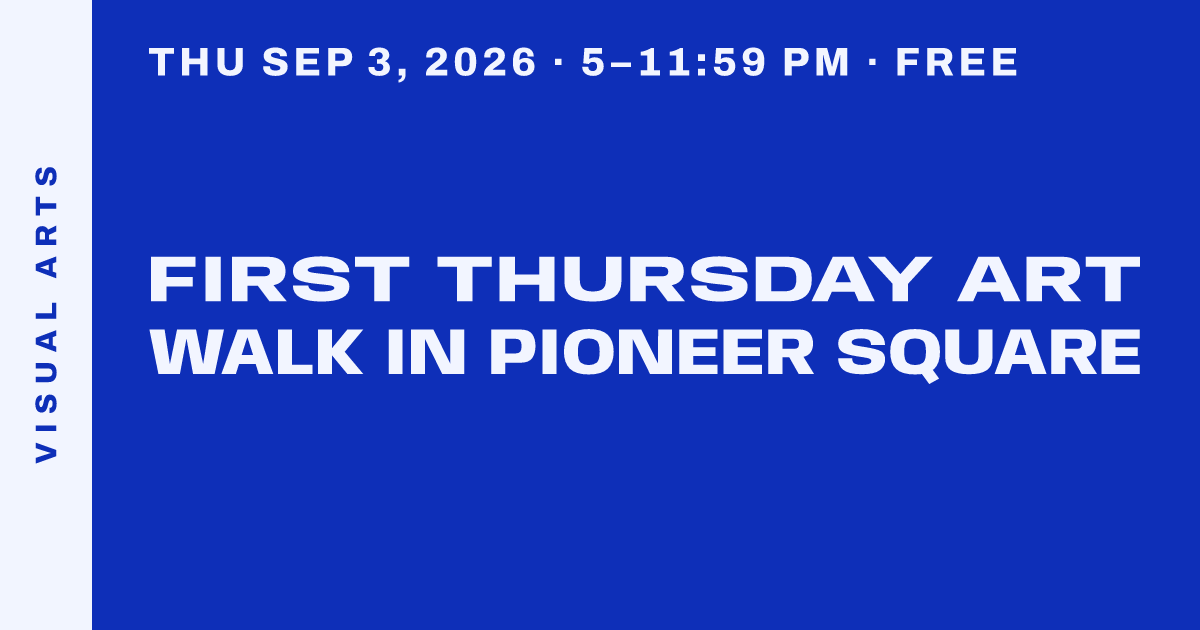 VISUAL ARTS

THU SEP 3, 2026 · 5–11:59 PM · FREE

FIRST THURSDAY ART WALK IN PIONEER SQUARE